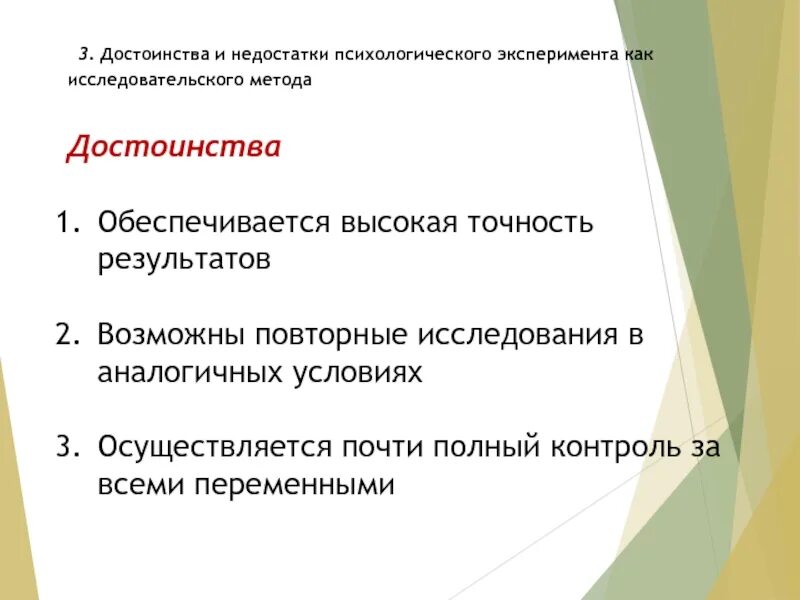 3. Достоинства и недостатки психологического эксперимента как исследовательского метода

Достоинства

1. Обеспечивается высокая точность результатов

2. Возможны повторные исследования в аналогичных условиях

3. Осуществляется почти полный контроль за всеми переменными